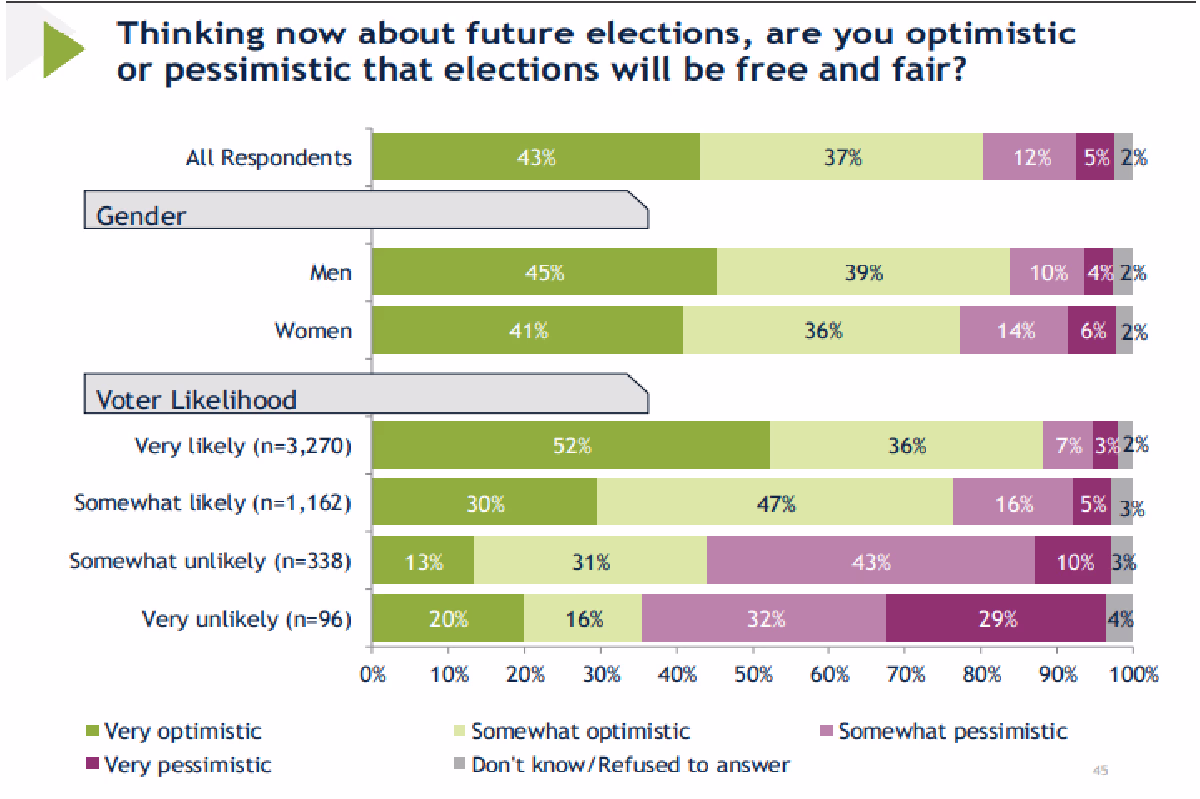 Thinking now about future elections, are you optimistic or pessimistic that elections will be free and fair?

All Respondents 43% 37% 12% 5% 2%

Gender

Men 45% 39% 10% 4% 2%

Women 41% 36% 14% 6% 2%

Voter Likelihood

Very likely (n=3,270) 52% 36% 7% 3% 2%

Somewhat likely (n=1,162) 30% 47% 16% 5% 3%

Somewhat unlikely (n=338) 13% 31% 43% 10% 3%

Very unlikely (n=96) 20% 16% 32% 29% 4%

0% 10% 20% 30% 40% 50% 60% 70% 80% 90% 100%

Very optimistic
Somewhat optimistic
Somewhat pessimistic
Very pessimistic
Don't know/Refused to answer

45